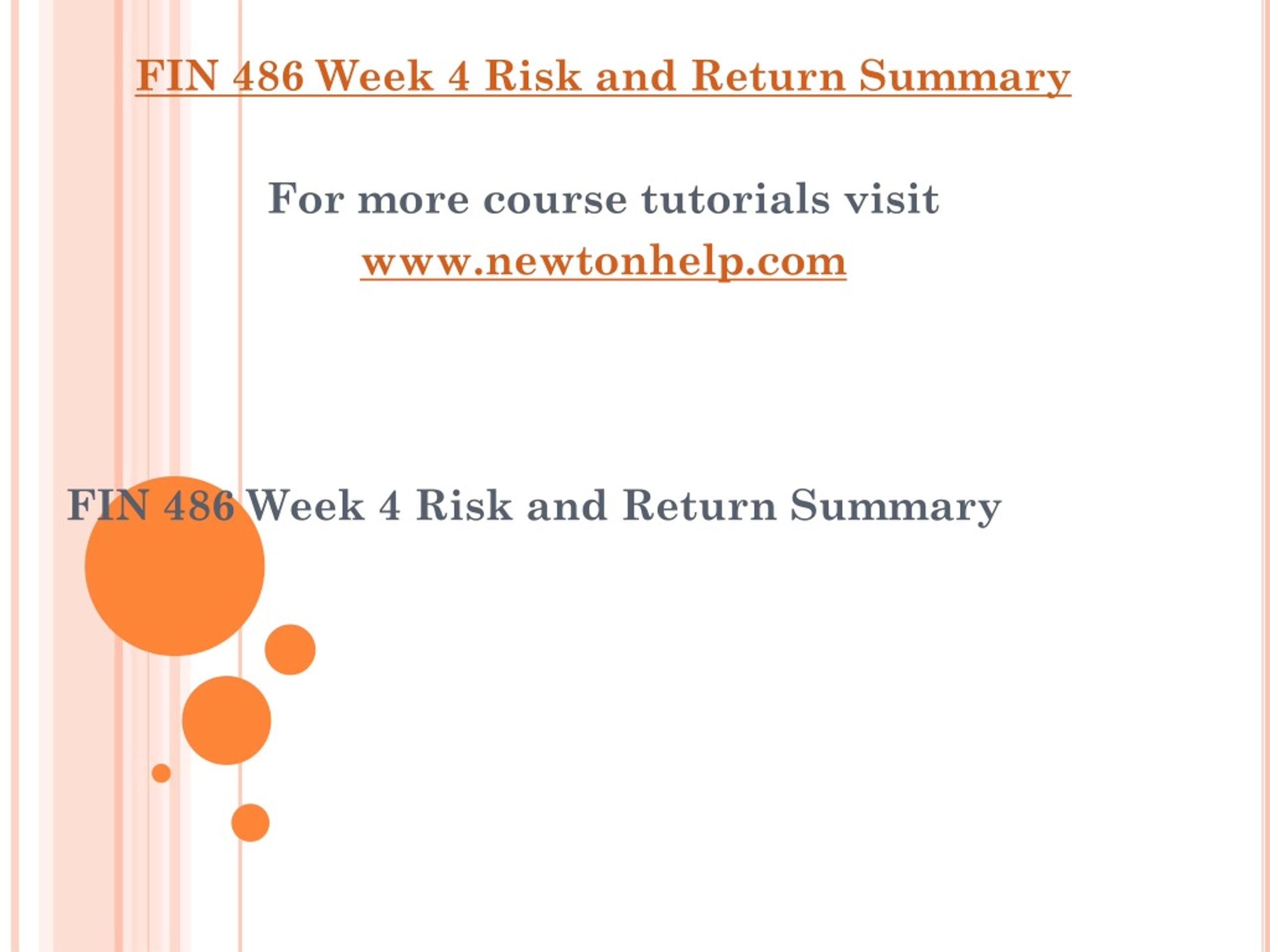 FIN 486 Week 4 Risk and Return Summary

For more course tutorials visit
www.newtonhelp.com

FIN 486 Week 4 Risk and Return Summary